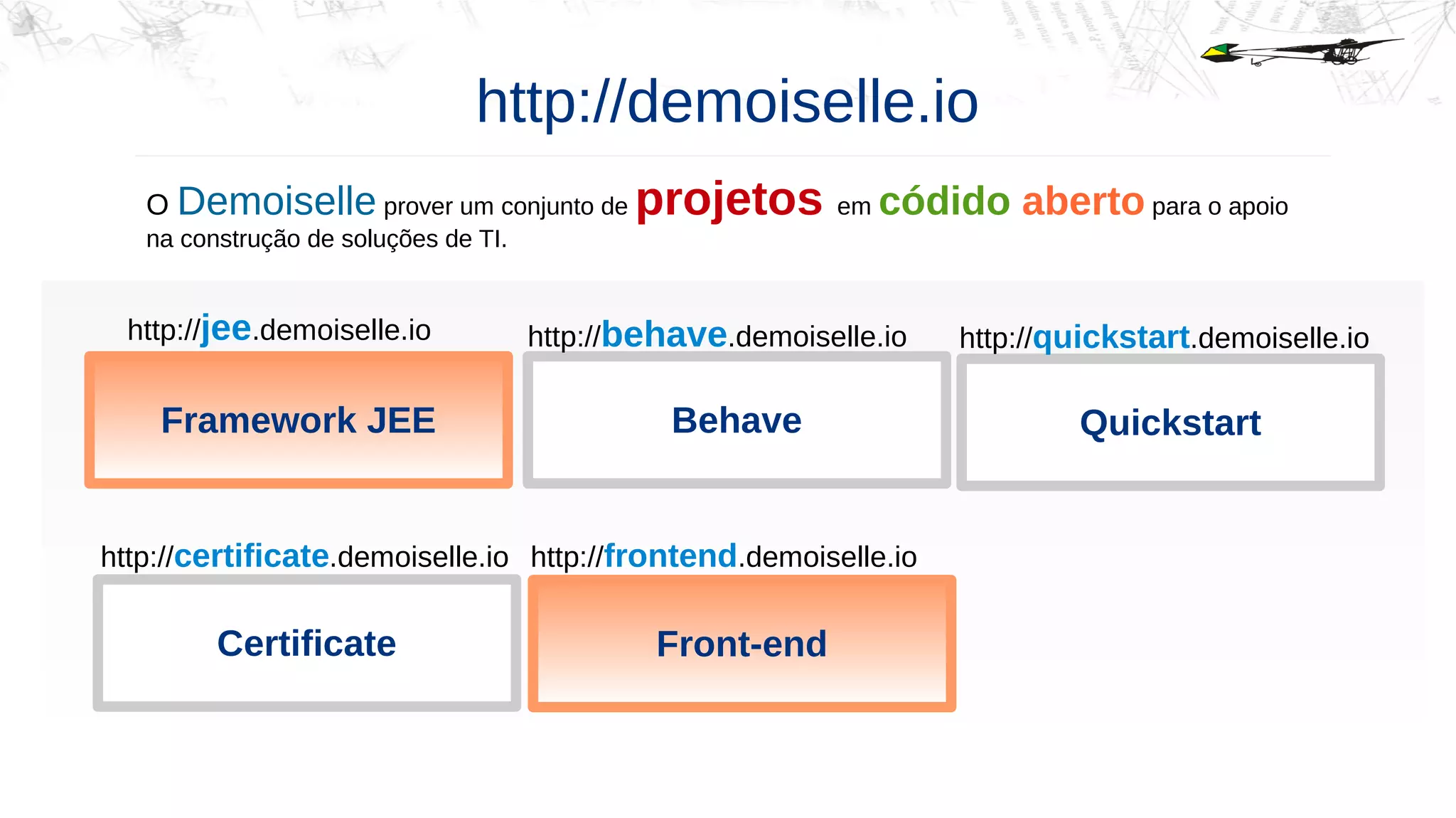 http://demoiselle.io

O Demoiselle prover um conjunto de projetos em códido aberto para o apoio na construção de soluções de TI.

http://jee.demoiselle.io

Framework JEE

http://behave.demoiselle.io

Behave

http://quickstart.demoiselle.io

Quickstart

http://certificate.demoiselle.io

Certificate

http://frontend.demoiselle.io

Front-end